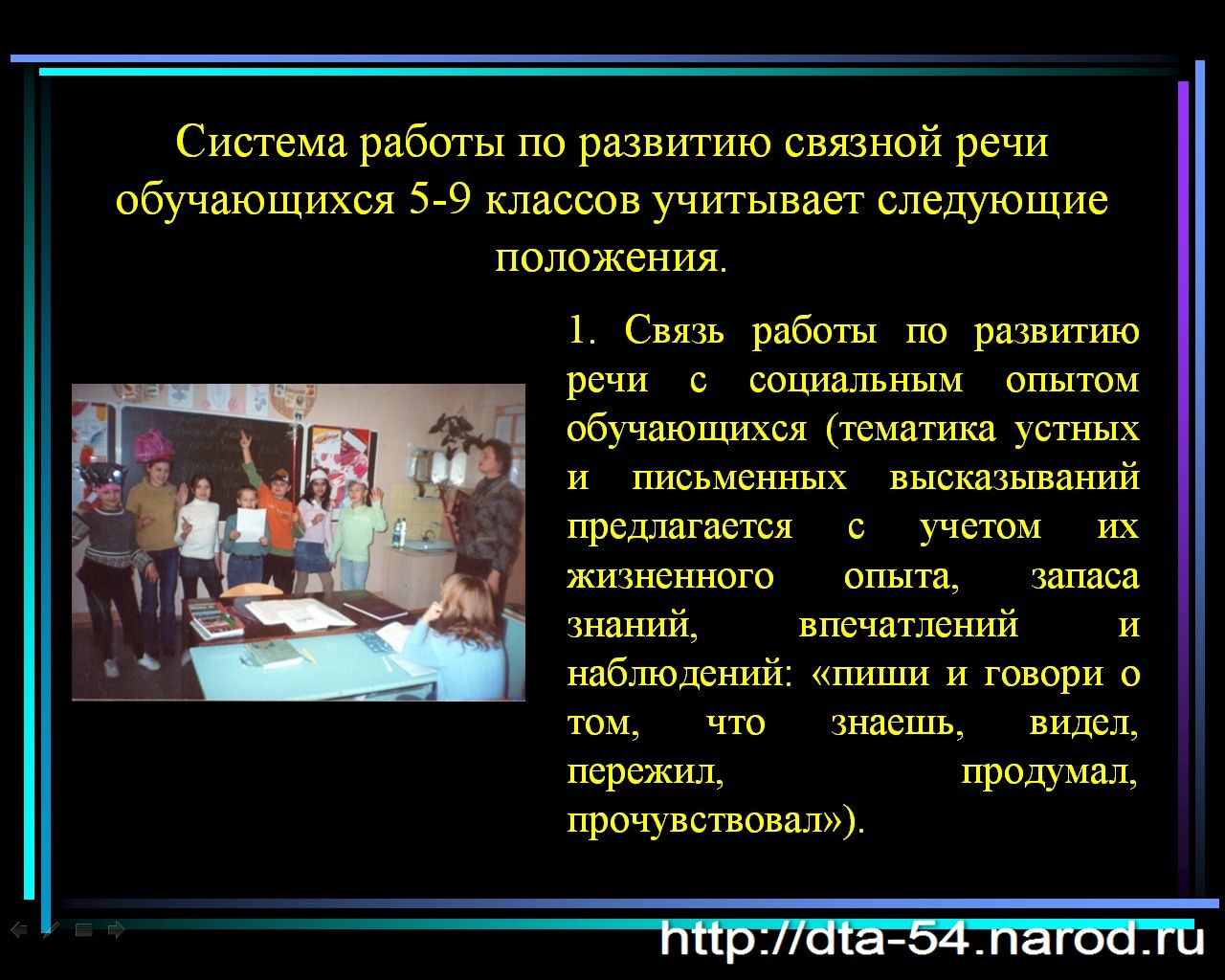 Система работы по развитию связной речи обучающихся 5-9 классов учитывает следующие положения.

1. Связь работы по развитию речи с социальным опытом обучающихся (тематика устных и письменных высказываний предлагается с учетом их жизненного опыта, запаса знаний, впечатлений и наблюдений: «пиши и говори о том, что знаешь, видел, пережил, продумал, прочувствовал»).

http://dta-54.narod.ru